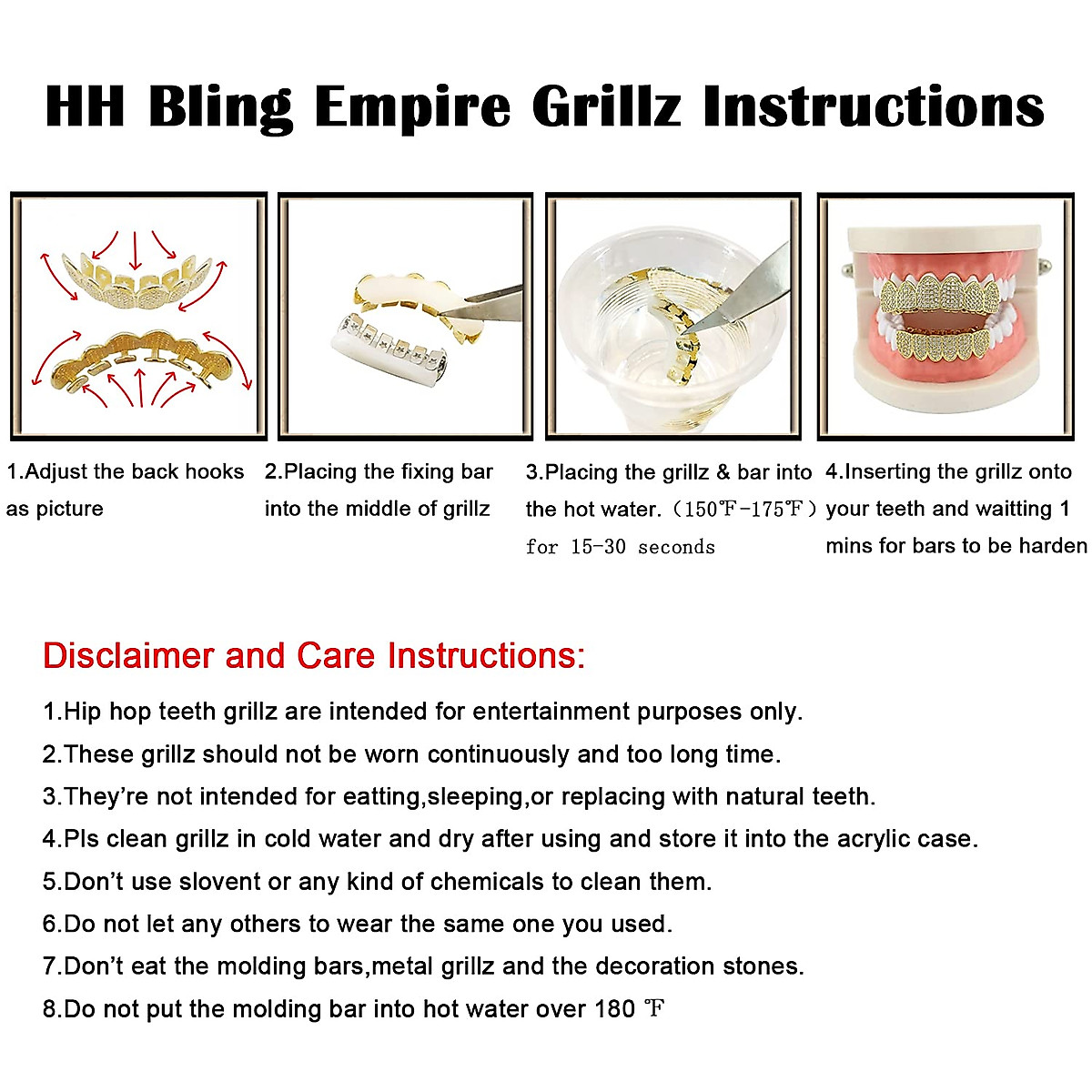 HH Bling Empire Grillz Instructions

1.Adjust the back hooks as picture

2.Placing the fixing bar into the middle of grillz

3.Placing the grillz & bar into the hot water.（150℉-175℉）for 15-30 seconds

4.Inserting the grillz onto your teeth and waitting 1 mins for bars to be harden

Disclaimer and Care Instructions:

1.Hip hop teeth grillz are intended for entertainment purposes only.

2.These grillz should not be worn continuously and too long time.

3.They're not intended for eatting,sleeping,or replacing with natural teeth.

4.Pls clean grillz in cold water and dry after using and store it into the acrylic case.

5.Don't use slovent or any kind of chemicals to clean them.

6.Do not let any others to wear the same one you used.

7.Don't eat the molding bars,metal grillz and the decoration stones.

8.Do not put the molding bar into hot water over 180 ℉